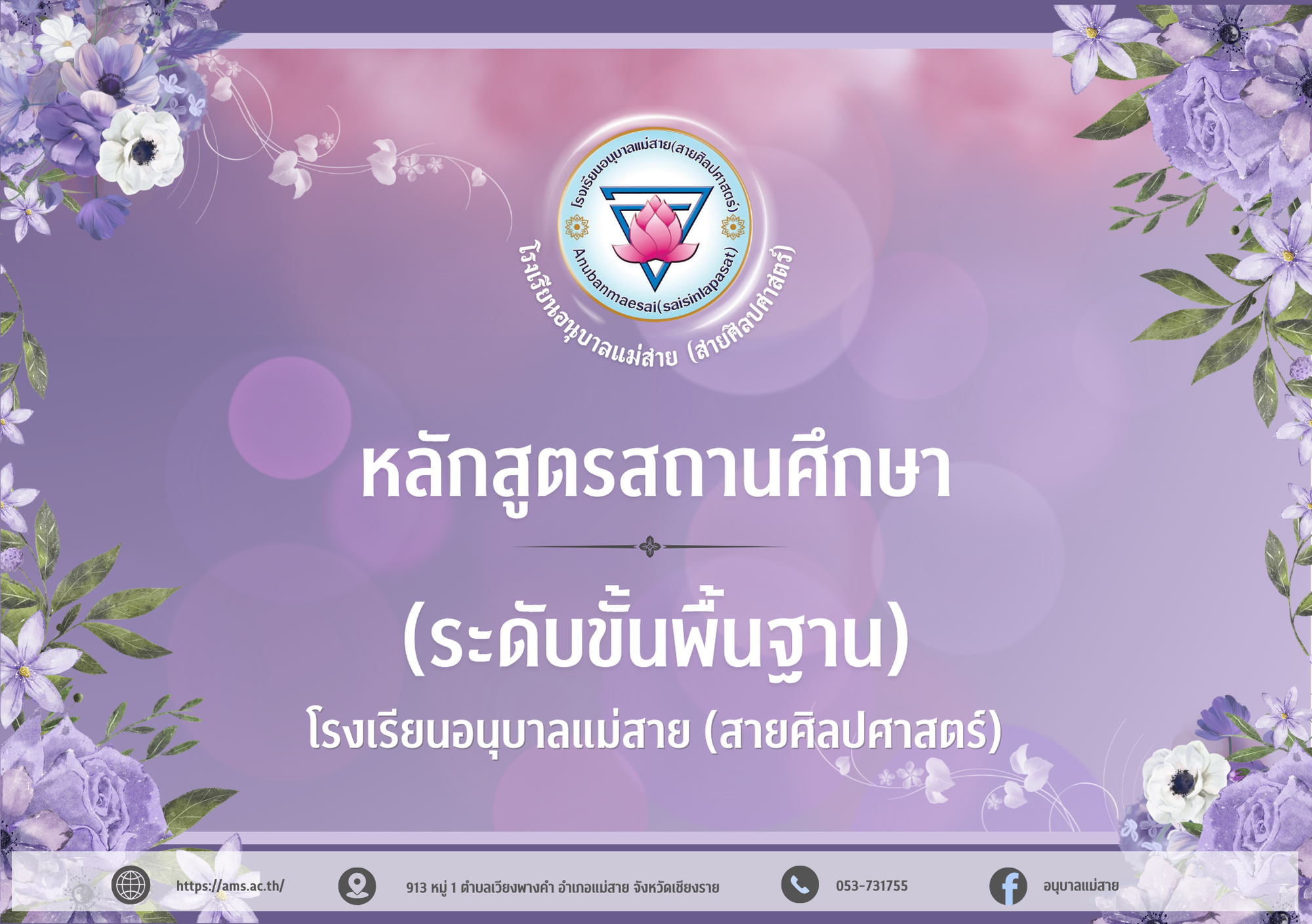 โรงเรียนอนุบาลแม่สาย(สายศิลปศาสตร์)
Anubanmaesai(saisinlapasat)
โรงเรียนอนุบาลแม่สาย (สายศิลปศาสตร์)

หลักสูตรสถานศึกษา

(ระดับขั้นพื้นฐาน)

โรงเรียนอนุบาลแม่สาย (สายศิลปศาสตร์)

https://ams.ac.th/
913 หมู่ 1 ตำบลเวียงพางคำ อำเภอแม่สาย จังหวัดเชียงราย
053-731755
อนุบาลแม่สาย